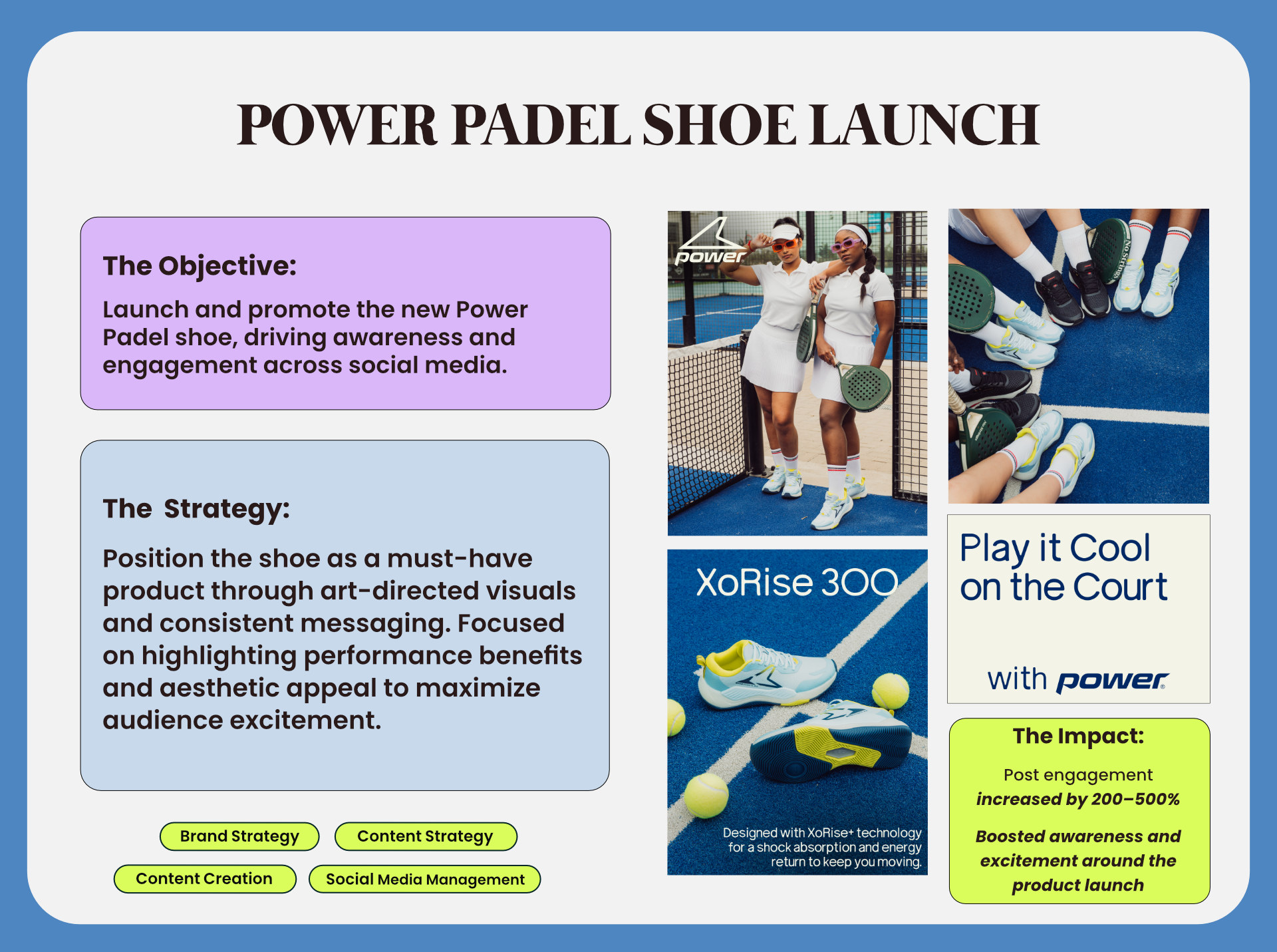 POWER PADEL SHOE LAUNCH

The Objective:

Launch and promote the new Power Padel shoe, driving awareness and engagement across social media.

The Strategy:

Position the shoe as a must-have product through art-directed visuals and consistent messaging. Focused on highlighting performance benefits and aesthetic appeal to maximize audience excitement.

Brand Strategy

Content Strategy

Content Creation

Social Media Management

power

XoRise 300

Designed with XoRise+ technology for a shock absorption and energy return to keep you moving.

Play it Cool on the Court

with power

The Impact:

Post engagement increased by 200–500%

Boosted awareness and excitement around the product launch